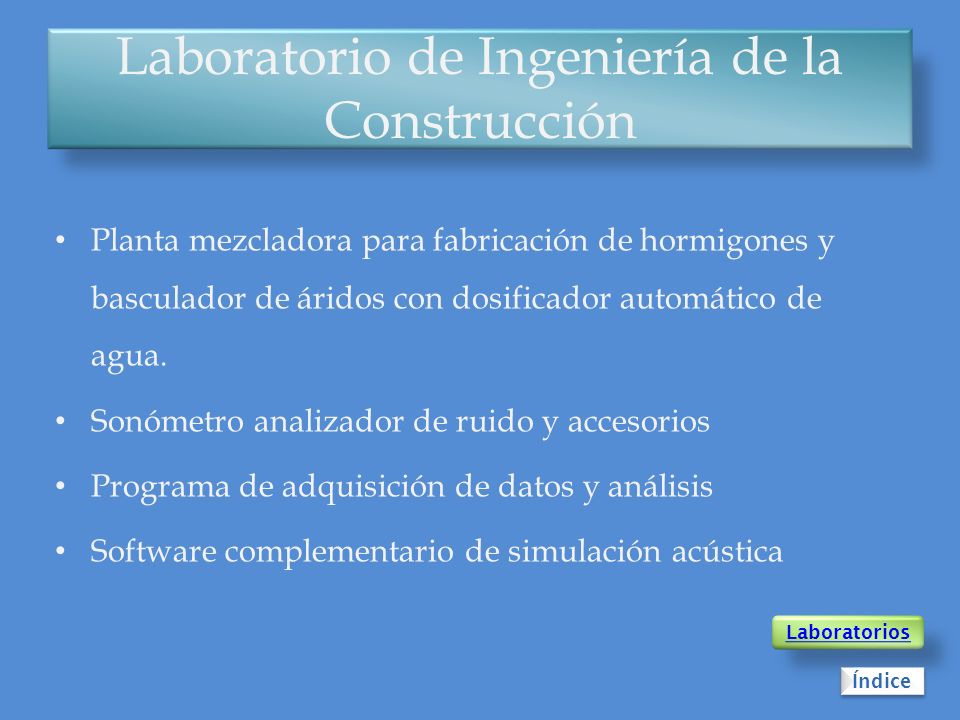 Laboratorio de Ingeniería de la Construcción

• Planta mezcladora para fabricación de hormigones y basculador de áridos con dosificador automático de agua.
• Sonómetro analizador de ruido y accesorios
• Programa de adquisición de datos y análisis
• Software complementario de simulación acústica

Laboratorios

Índice